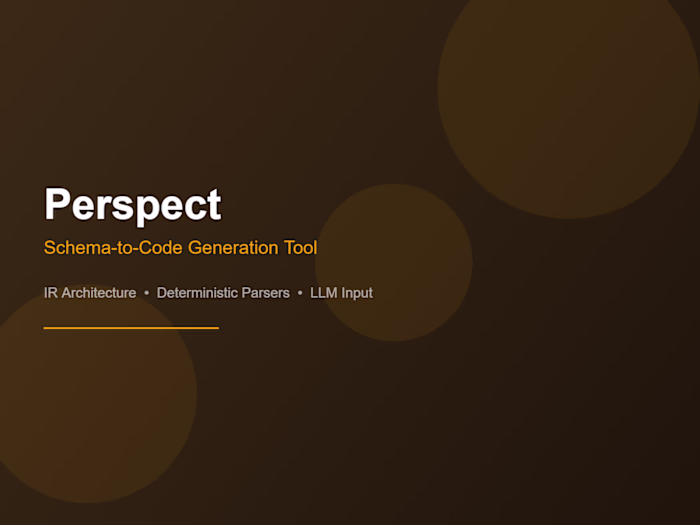 Perspect

Schema-to-Code Generation Tool

IR Architecture • Deterministic Parsers • LLM Input